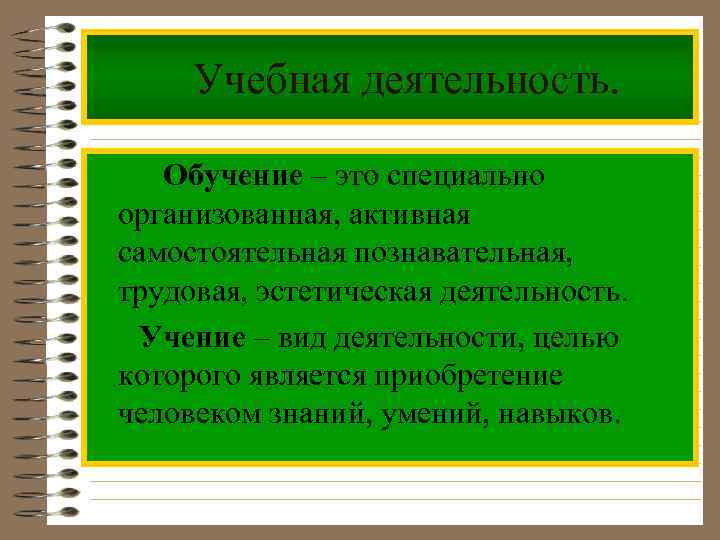 Учебная деятельность.

Обучение – это специально организованная, активная самостоятельная познавательная, трудовая, эстетическая деятельность.

Учение – вид деятельности, целью которого является приобретение человеком знаний, умений, навыков.